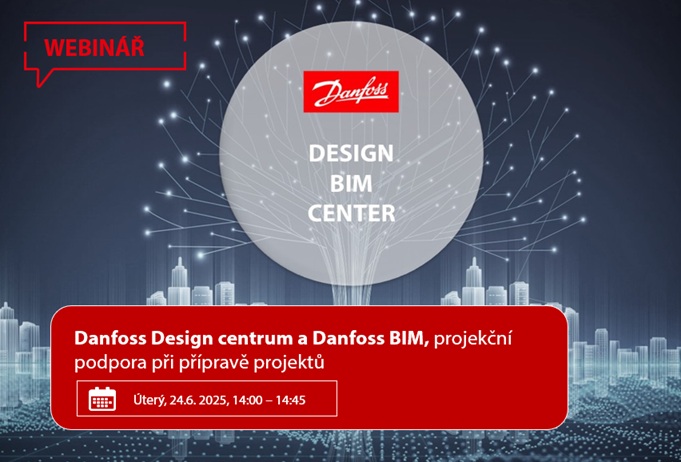 WEBINÁŘ

Danfoss

DESIGN
BIM
CENTER

Danfoss Design centrum a Danfoss BIM, projekční podpora při přípravě projektů

Úterý, 24.6. 2025, 14:00 – 14:45